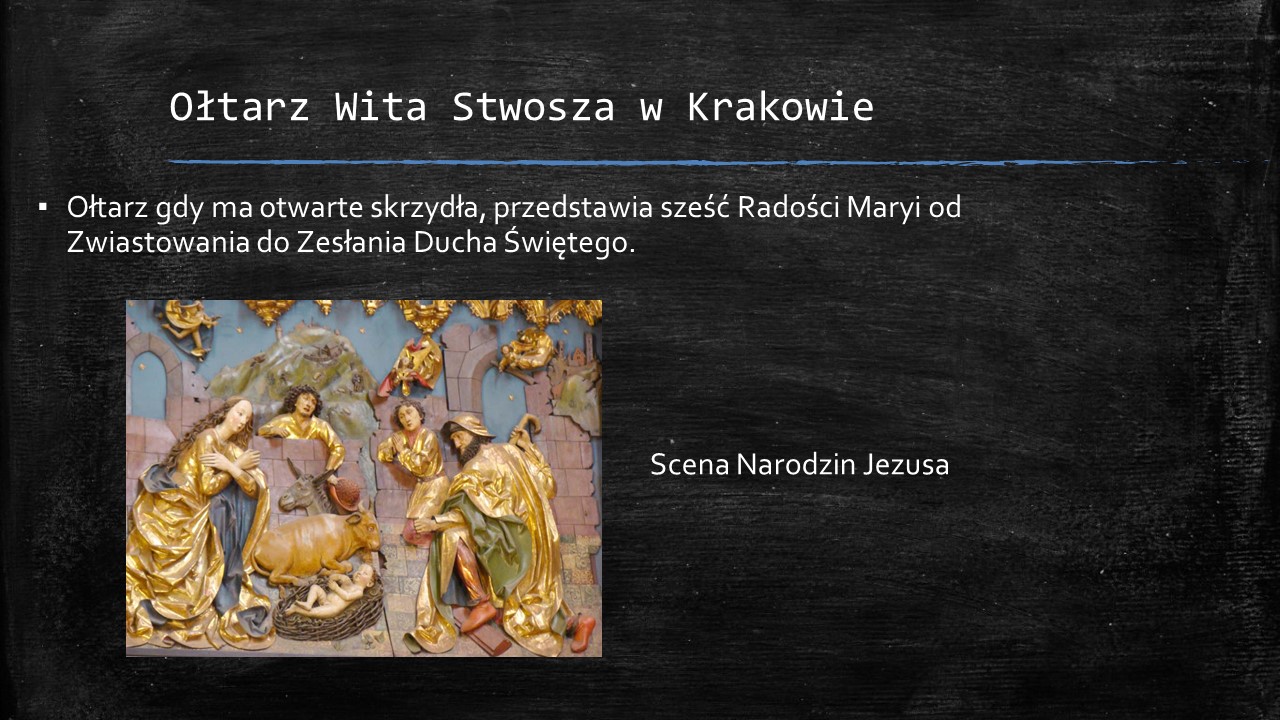 Ołtarz Wita Stwosza w Krakowie

▪ Ołtarz gdy ma otwarte skrzydła, przedstawia sześć Radości Maryi od Zwiastowania do Zesłania Ducha Świętego.

Scena Narodzin Jezusa